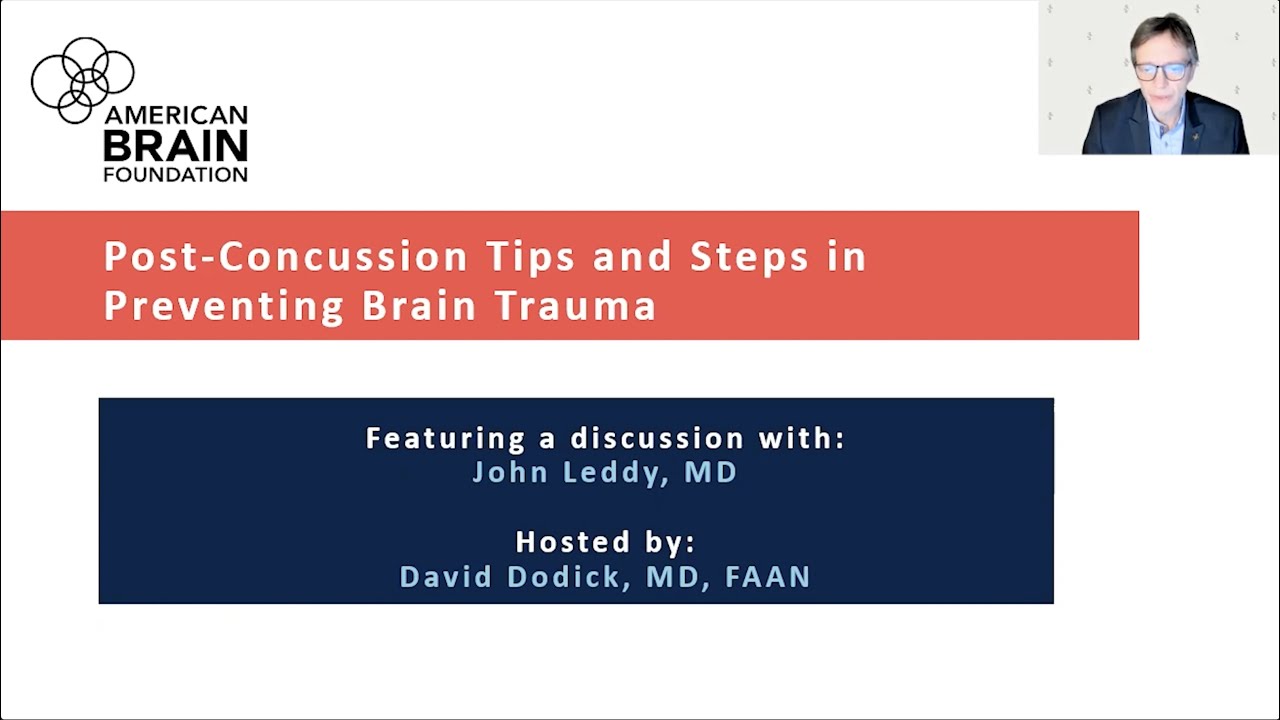 AMERICAN BRAIN FOUNDATION

Post-Concussion Tips and Steps in Preventing Brain Trauma

Featuring a discussion with:
John Leddy, MD

Hosted by:
David Dodick, MD, FAAN